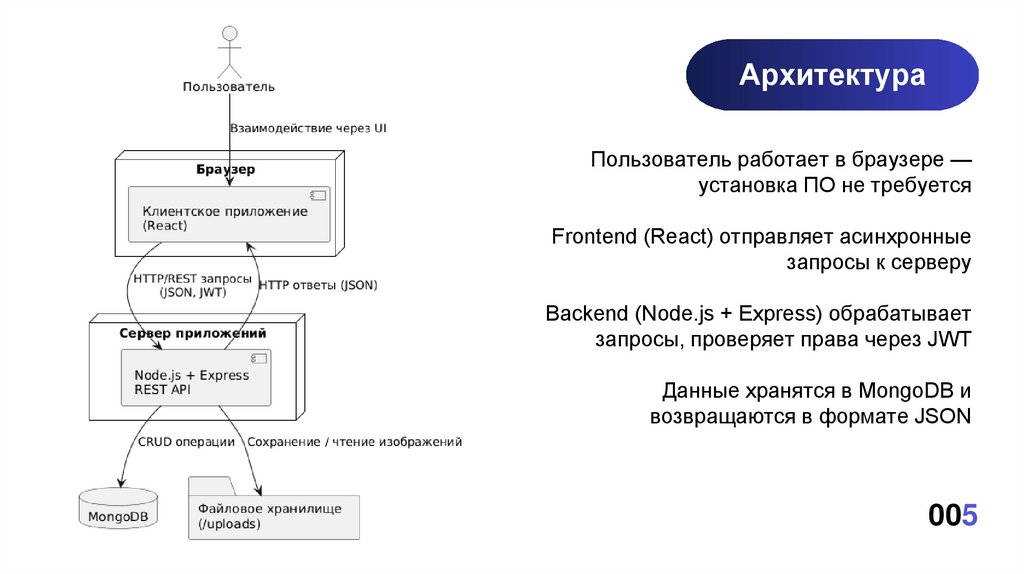 Пользователь

Взаимодействие через UI

Браузер

Клиентское приложение (React)

HTTP/REST запросы (JSON, JWT)

HTTP ответы (JSON)

Сервер приложений

Node.js + Express REST API

CRUD операции

Сохранение / чтение изображений

MongoDB

Файловое хранилище (/uploads)

Архитектура

Пользователь работает в браузере — установка ПО не требуется

Frontend (React) отправляет асинхронные запросы к серверу

Backend (Node.js + Express) обрабатывает запросы, проверяет права через JWT

Данные хранятся в MongoDB и возвращаются в формате JSON

005